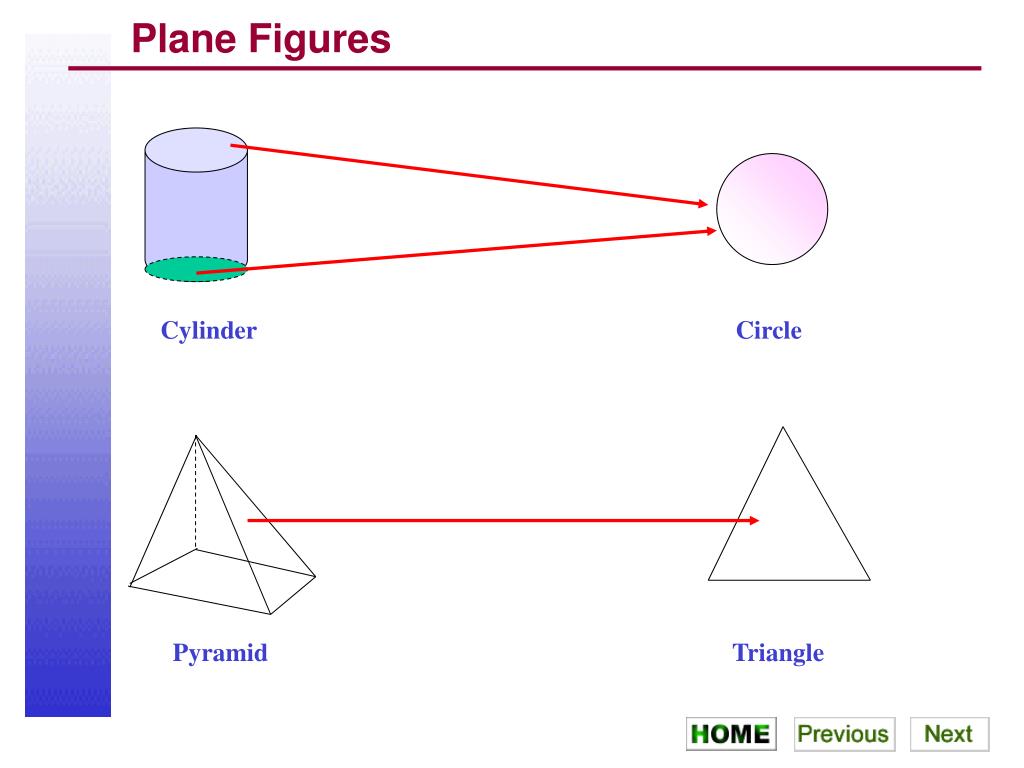 Plane Figures

Cylinder

Circle

Pyramid

Triangle

HOME Previous Next